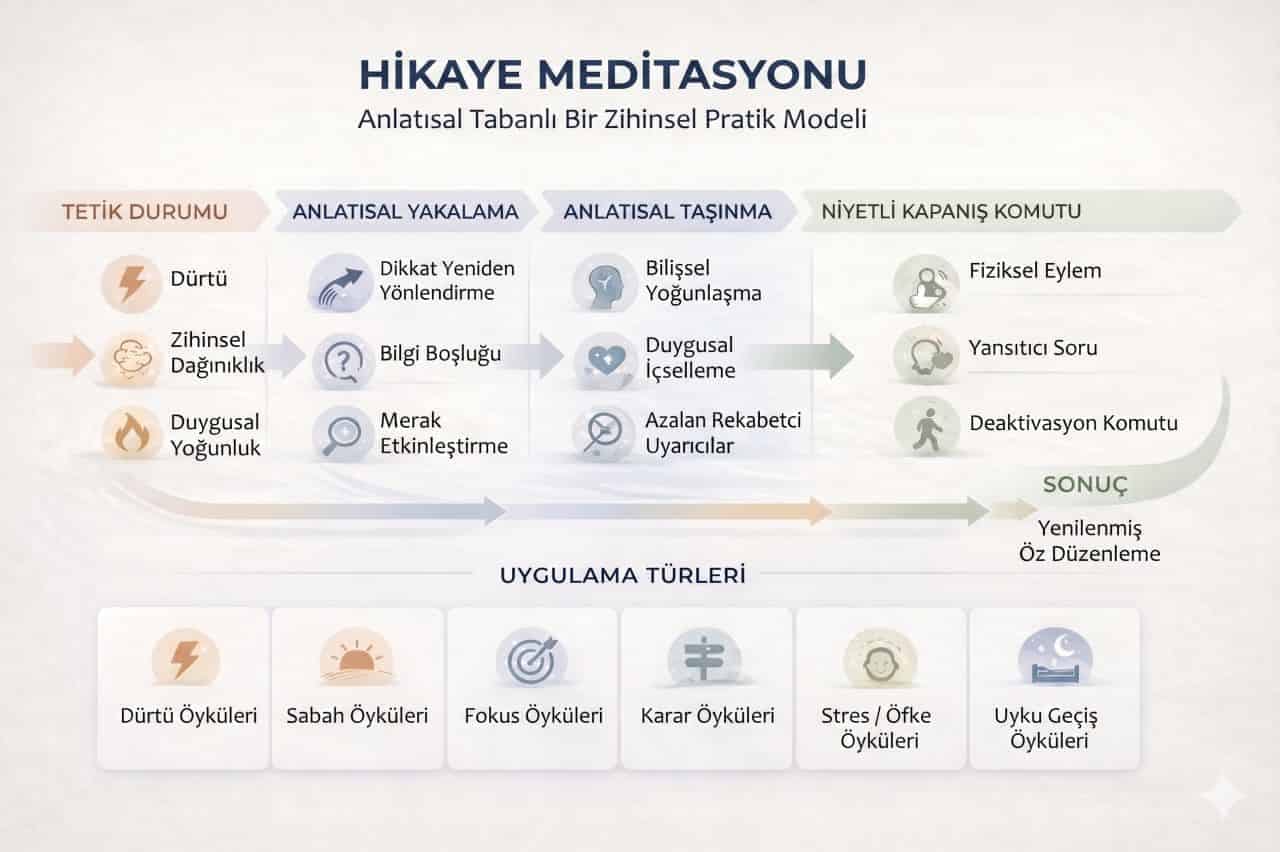 HİKAYE MEDİTASYONU
Anlatısal Tabanlı Bir Zihinsel Pratik Modeli

TETİK DURUMU
Dürtü
Zihinsel Dağınıklık
Duygusal Yoğunluk

ANLATISAL YAKALAMA
Dikkat Yeniden Yönlendirme
Bilgi Boşluğu
Merak Etkinleştirme

ANLATISAL TAŞINMA
Bilişsel Yoğunlaşma
Duygusal İçselleme
Azalan Rekabetci Uyarıcılar

NİYETLİ KAPANIŞ KOMUTU
Fiziksel Eylem
Yansıtıcı Soru
Deaktivasyon Komutu

SONUÇ
Yenilenmiş Öz Düzenleme

UYGULAMA TÜRLERİ

Dürtü Öyküleri
Sabah Öyküleri
Fokus Öyküleri
Karar Öyküleri
Stres / Öfke Öyküleri
Uyku Geçiş Öyküleri